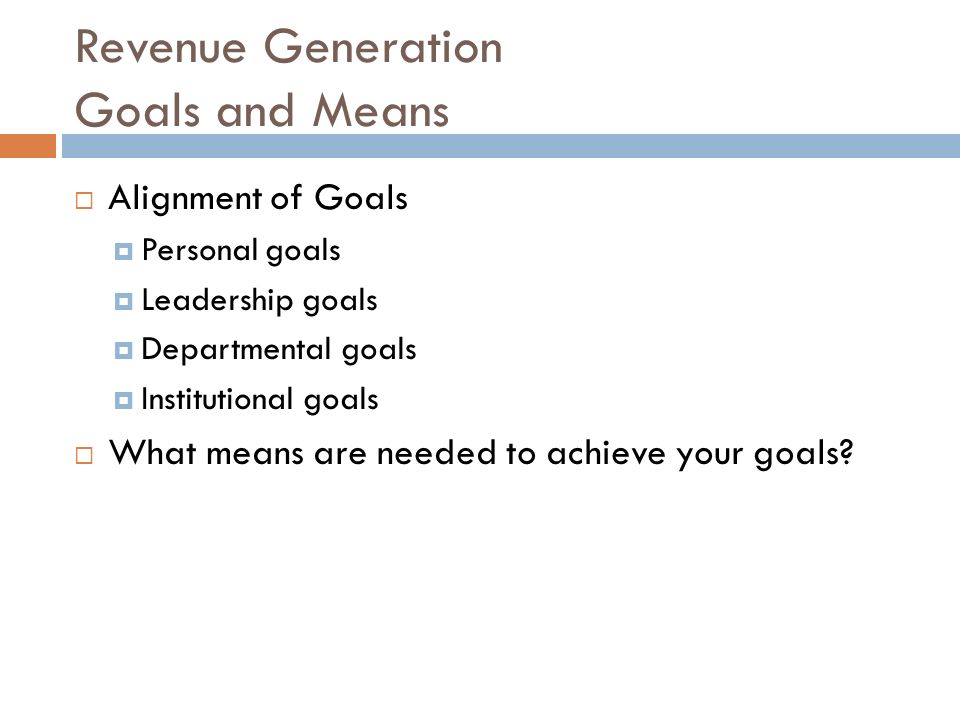 Revenue Generation
Goals and Means

Alignment of Goals

Personal goals

Leadership goals

Departmental goals

Institutional goals

What means are needed to achieve your goals?